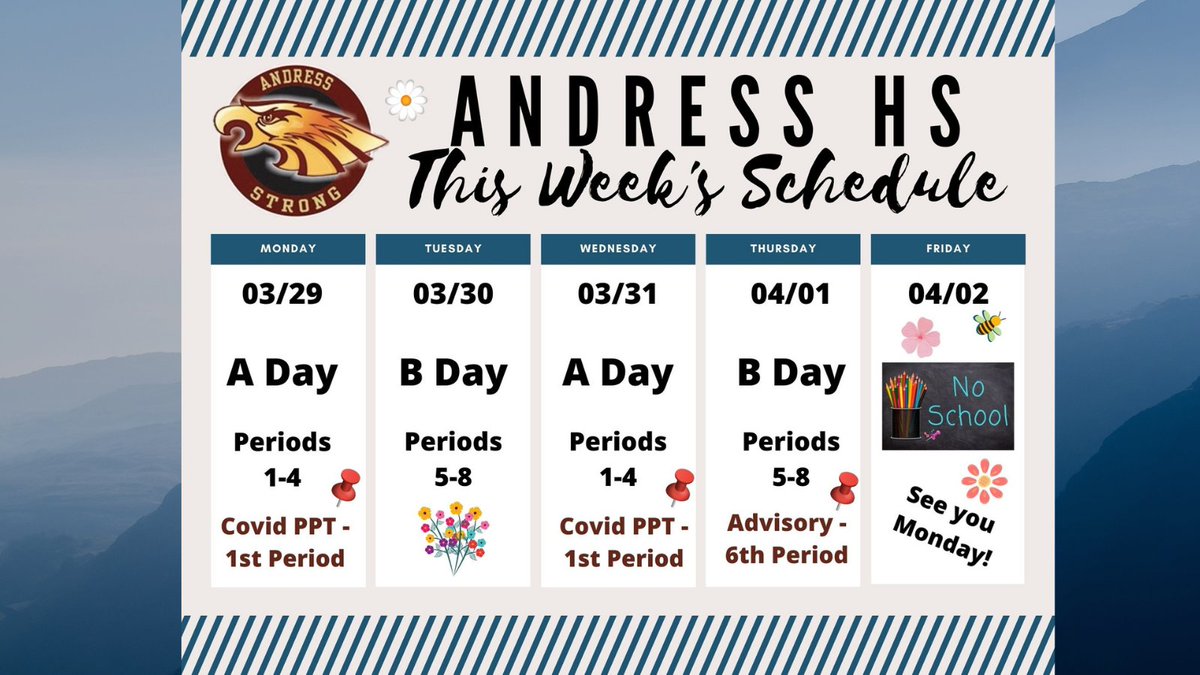 ANDRESS
STRONG

ANDRESS HS
This Week's Schedule

MONDAY
03/29
A Day
Periods 1-4
Covid PPT - 1st Period

TUESDAY
03/30
B Day
Periods 5-8

WEDNESDAY
03/31
A Day
Periods 1-4
Covid PPT - 1st Period

THURSDAY
04/01
B Day
Periods 5-8
Advisory - 6th Period

FRIDAY
04/02
No School
See you Monday!